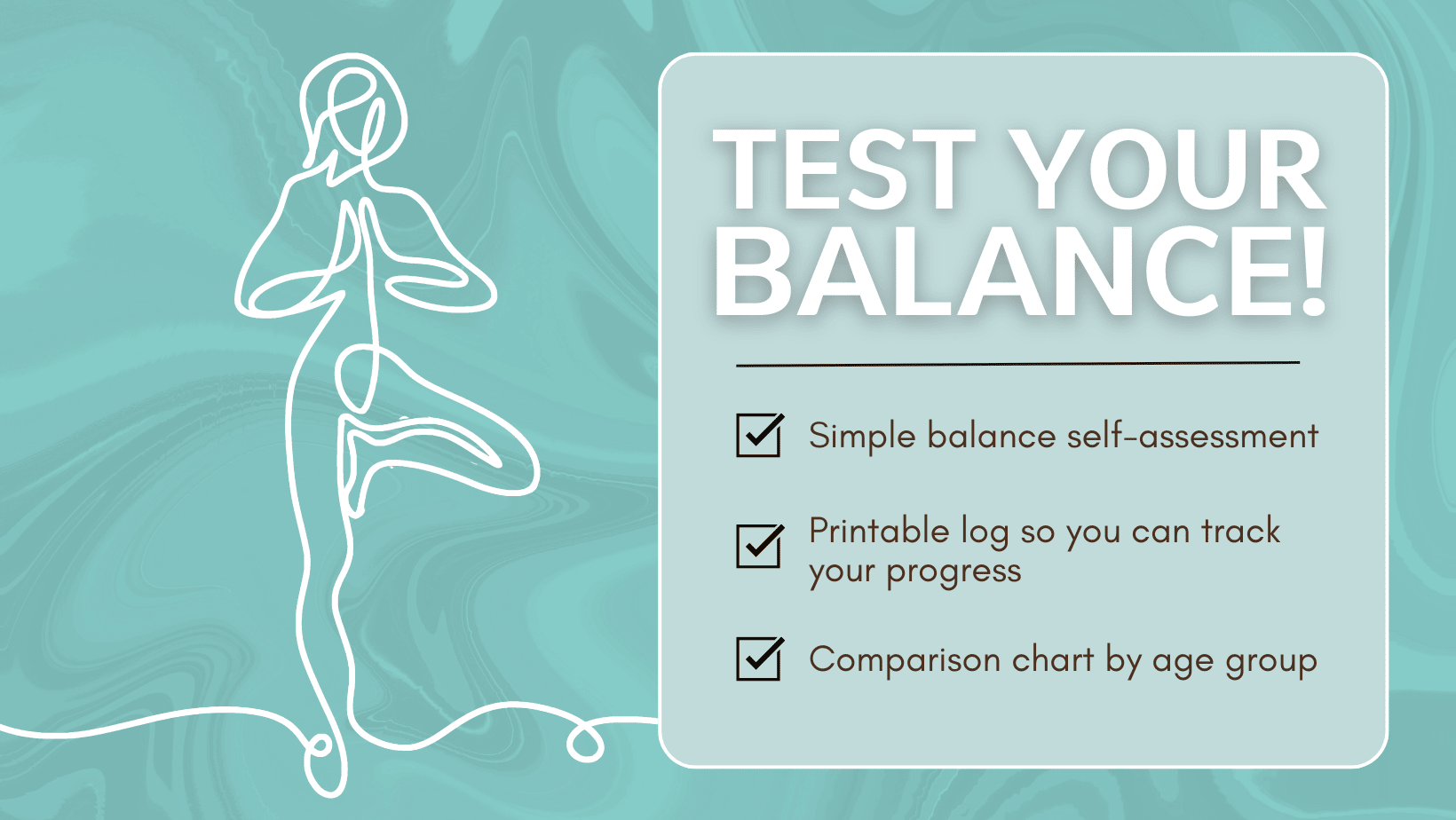 TEST YOUR BALANCE!

Simple balance self-assessment

Printable log so you can track your progress

Comparison chart by age group